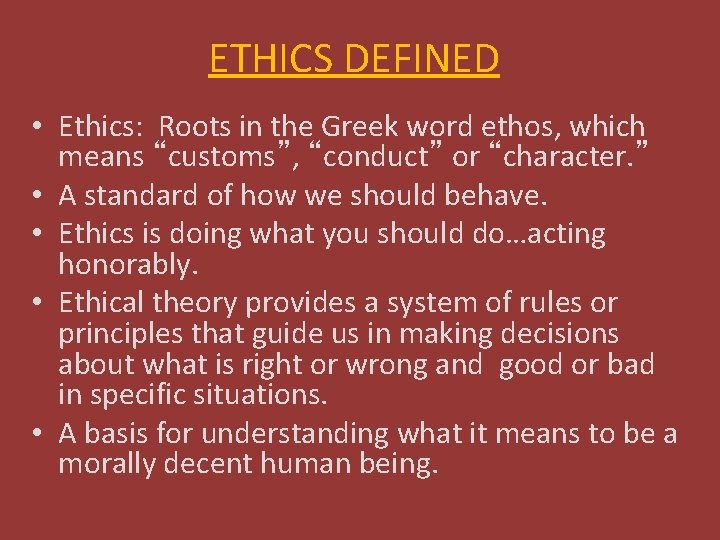 ETHICS DEFINED

• Ethics: Roots in the Greek word ethos, which means “customs”, “conduct” or “character.”
• A standard of how we should behave.
• Ethics is doing what you should do…acting honorably.
• Ethical theory provides a system of rules or principles that guide us in making decisions about what is right or wrong and good or bad in specific situations.
• A basis for understanding what it means to be a morally decent human being.